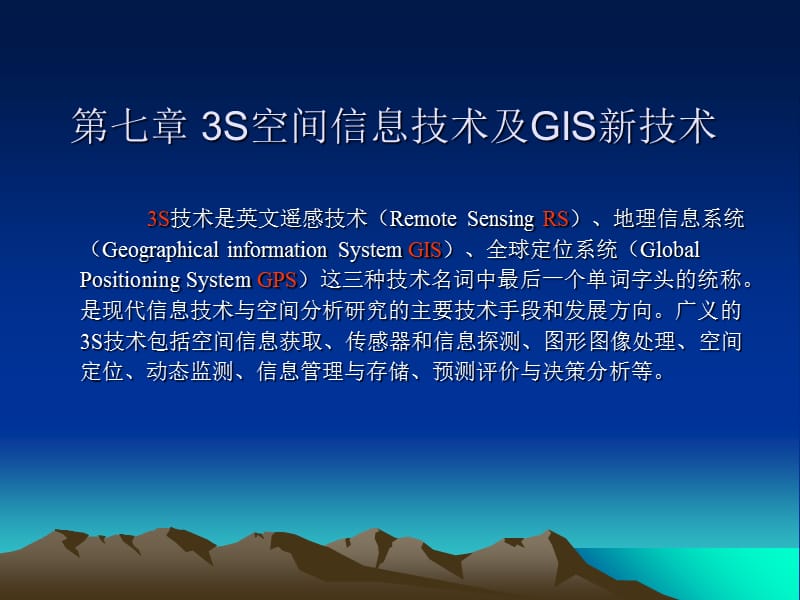 第七章 3S空间信息技术及GIS新技术

3S技术是英文遥感技术（Remote Sensing RS）、地理信息系统（Geographical information System GIS）、全球定位系统（Global Positioning System GPS）这三种技术名词中最后一个单词字头的统称。是现代信息技术与空间分析研究的主要技术手段和发展方向。广义的3S技术包括空间信息获取、传感器和信息探测、图形图像处理、空间定位、动态监测、信息管理与存储、预测评价与决策分析等。